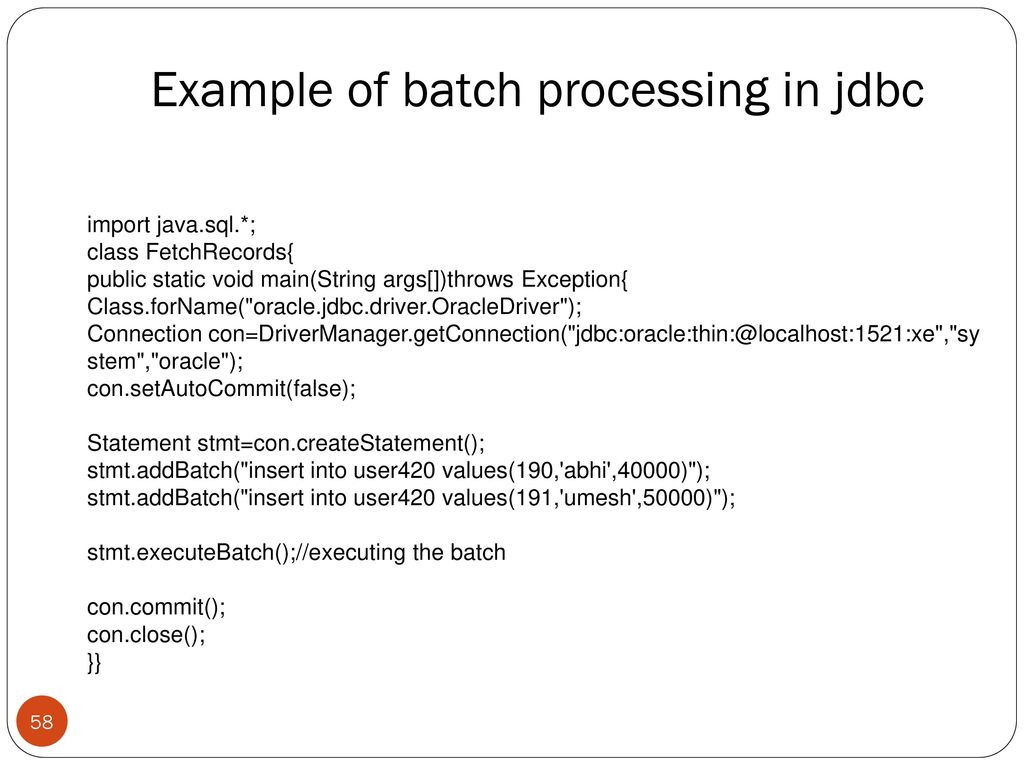 Example of batch processing in jdbc

import java.sql.*;
class FetchRecords{
public static void main(String args[])throws Exception{
Class.forName("oracle.jdbc.driver.OracleDriver");
Connection con=DriverManager.getConnection("jdbc:oracle:thin:@localhost:1521:xe","system","oracle");
con.setAutoCommit(false);

Statement stmt=con.createStatement();
stmt.addBatch("insert into user420 values(190,'abhi',40000)");
stmt.addBatch("insert into user420 values(191,'umesh',50000)");

stmt.executeBatch();//executing the batch

con.commit();
con.close();
}}

58